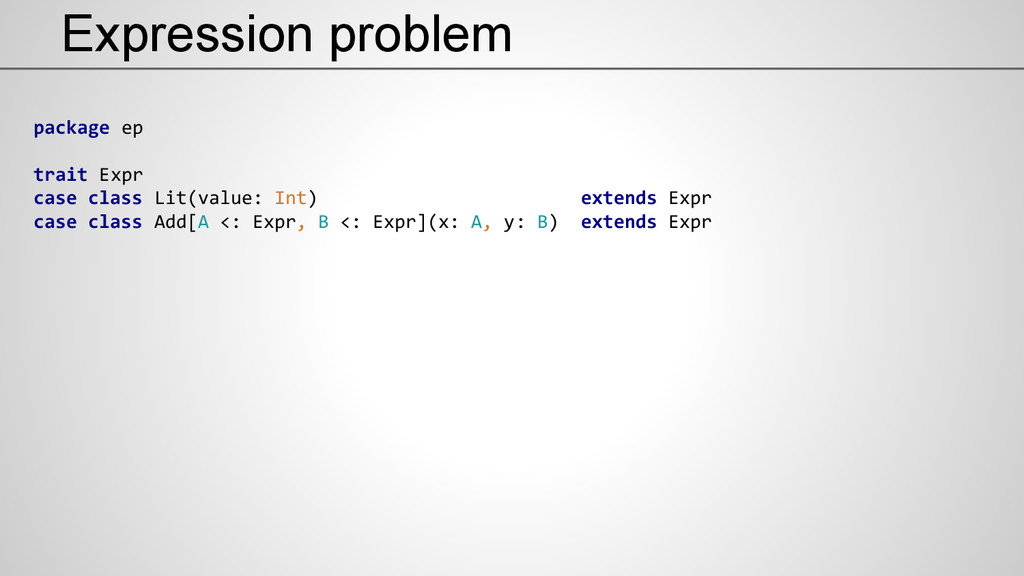 Expression problem

package ep

trait Expr
case class Lit(value: Int)                                   extends Expr
case class Add[A <: Expr, B <: Expr](x: A, y: B)  extends Expr